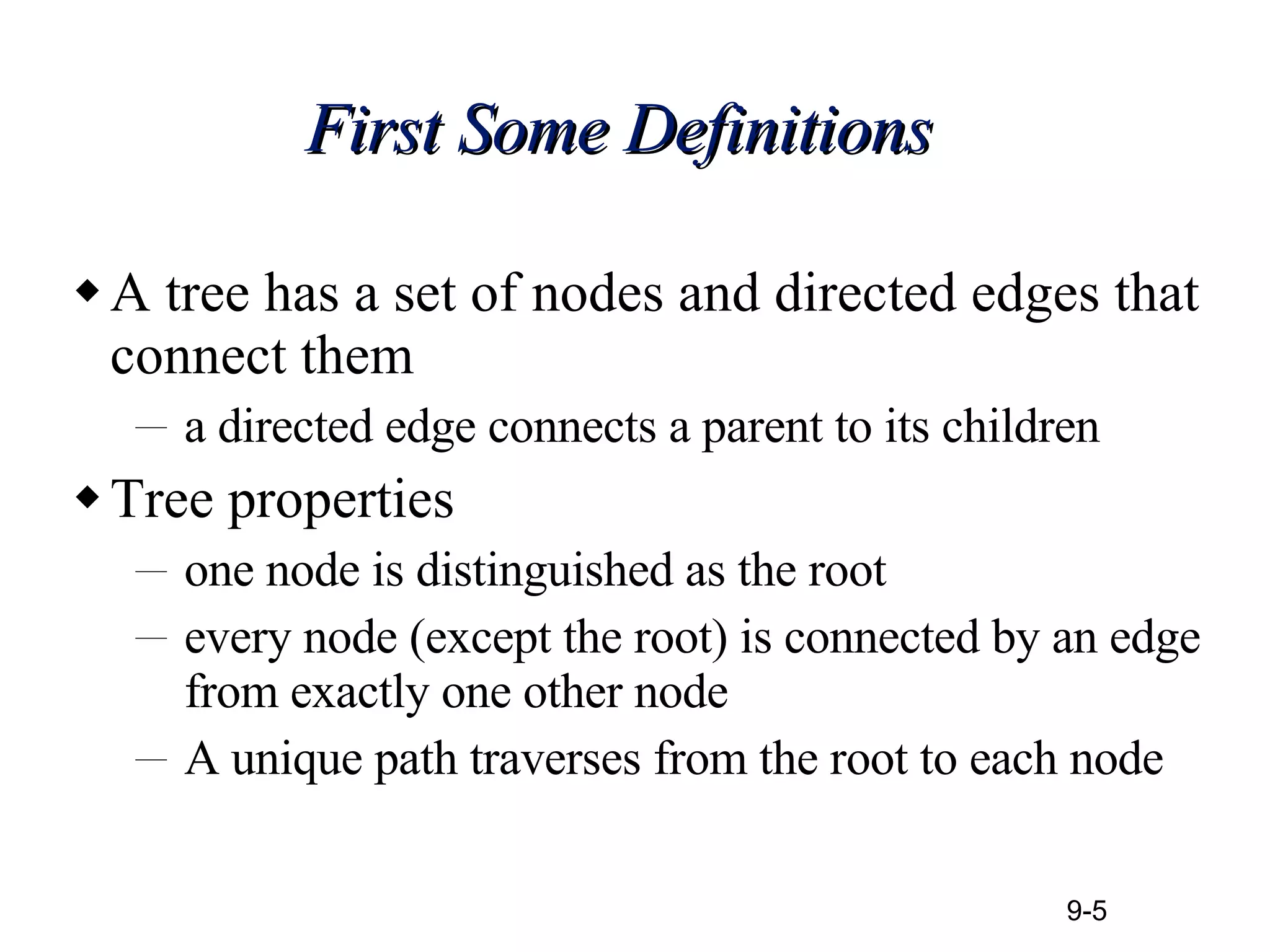 First Some Definitions

◆ A tree has a set of nodes and directed edges that connect them

– a directed edge connects a parent to its children

◆ Tree properties

– one node is distinguished as the root

– every node (except the root) is connected by an edge from exactly one other node

– A unique path traverses from the root to each node

9-5